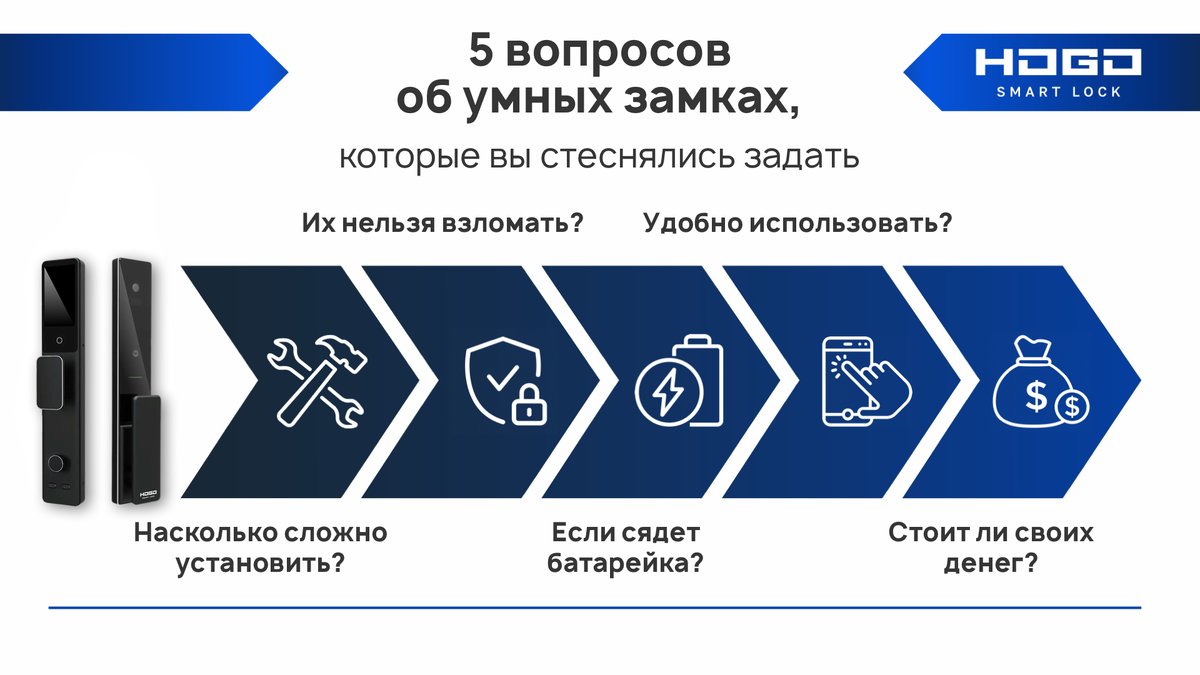 5 вопросов
об умных замках,
которые вы стеснялись задать

HOGO
SMART LOCK

Их нельзя взломать?

Удобно использовать?

HOGO

Насколько сложно установить?

Если сядет батарейка?

Стоит ли своих денег?